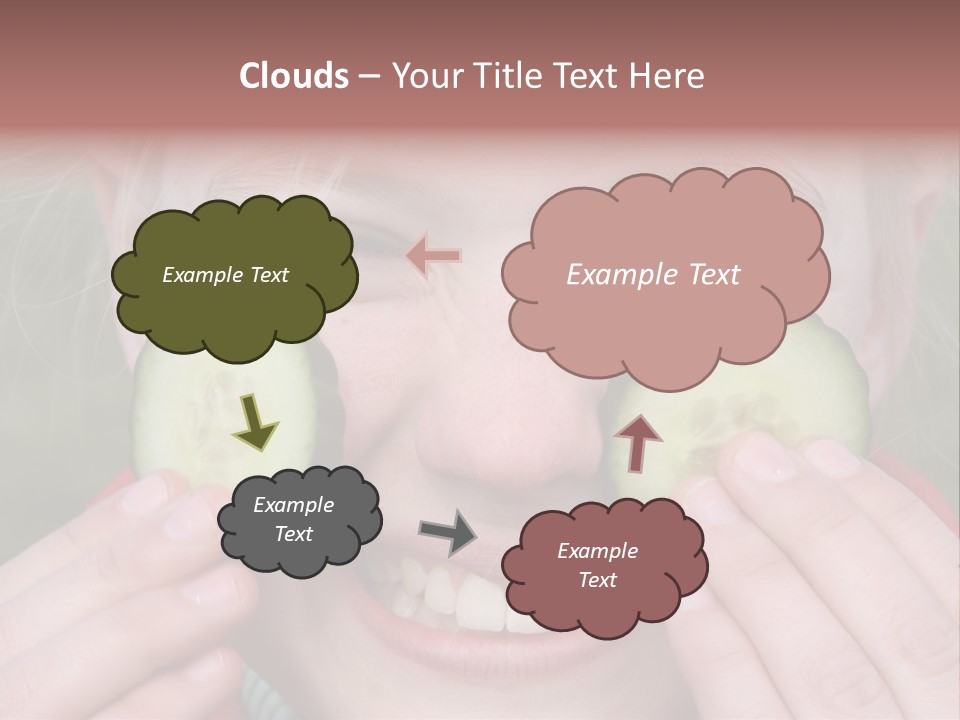 Clouds – Your Title Text Here

Example Text

Example Text

Example Text

Example Text